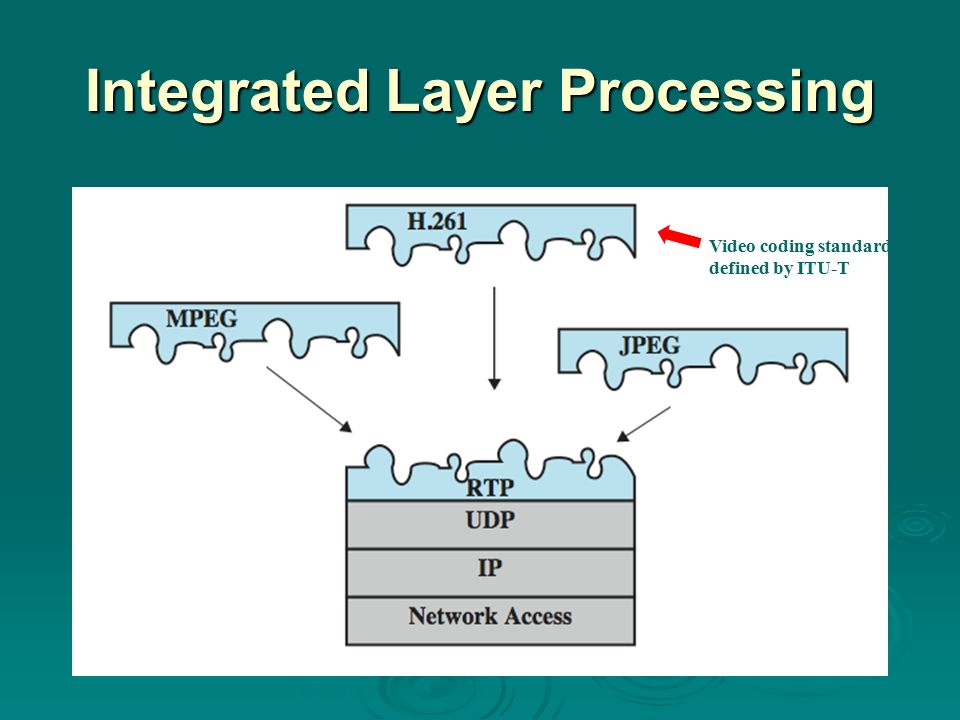 Integrated Layer Processing

H.261

Video coding standard defined by ITU-T

MPEG

JPEG

RTP

UDP

IP

Network Access